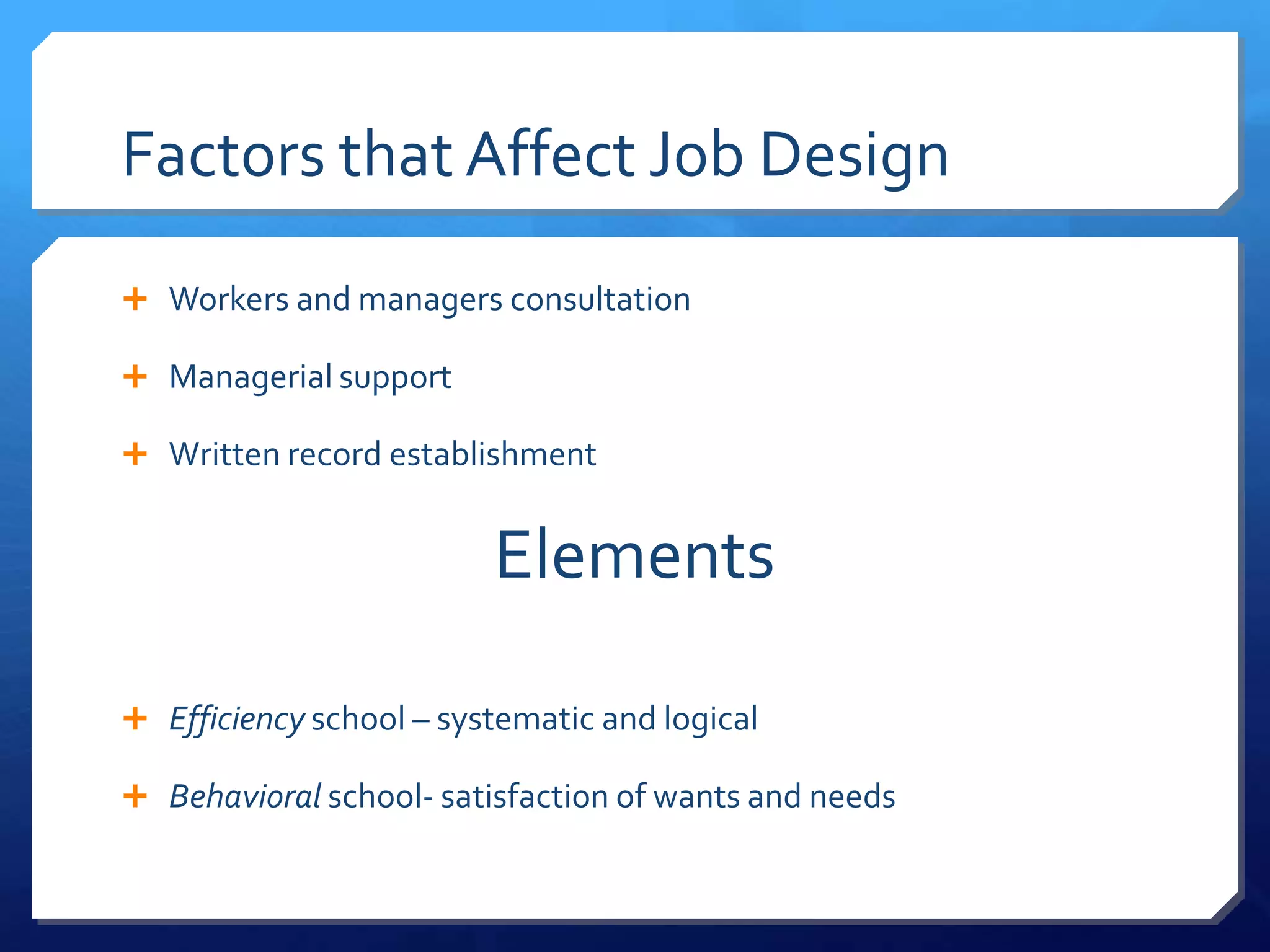 Factors that Affect Job Design

+ Workers and managers consultation

+ Managerial support

+ Written record establishment

Elements

+ Efficiency school – systematic and logical

+ Behavioral school- satisfaction of wants and needs